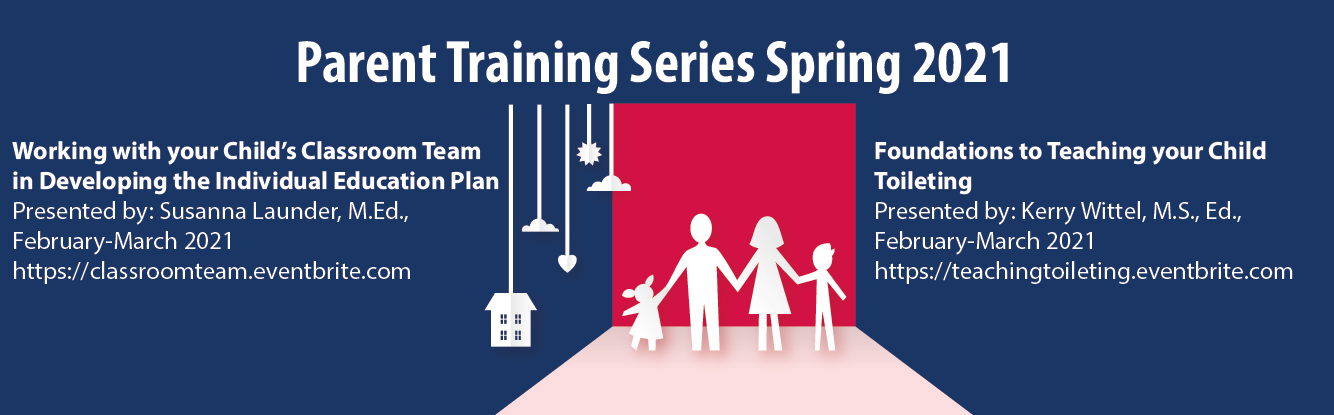 Parent Training Series Spring 2021

Working with your Child's Classroom Team in Developing the Individual Education Plan
Presented by: Susanna Launder, M.Ed.,
February-March 2021
https://classroomteam.eventbrite.com

Foundations to Teaching your Child Toileting
Presented by: Kerry Wittel, M.S., Ed.,
February-March 2021
https://teachingtoileting.eventbrite.com